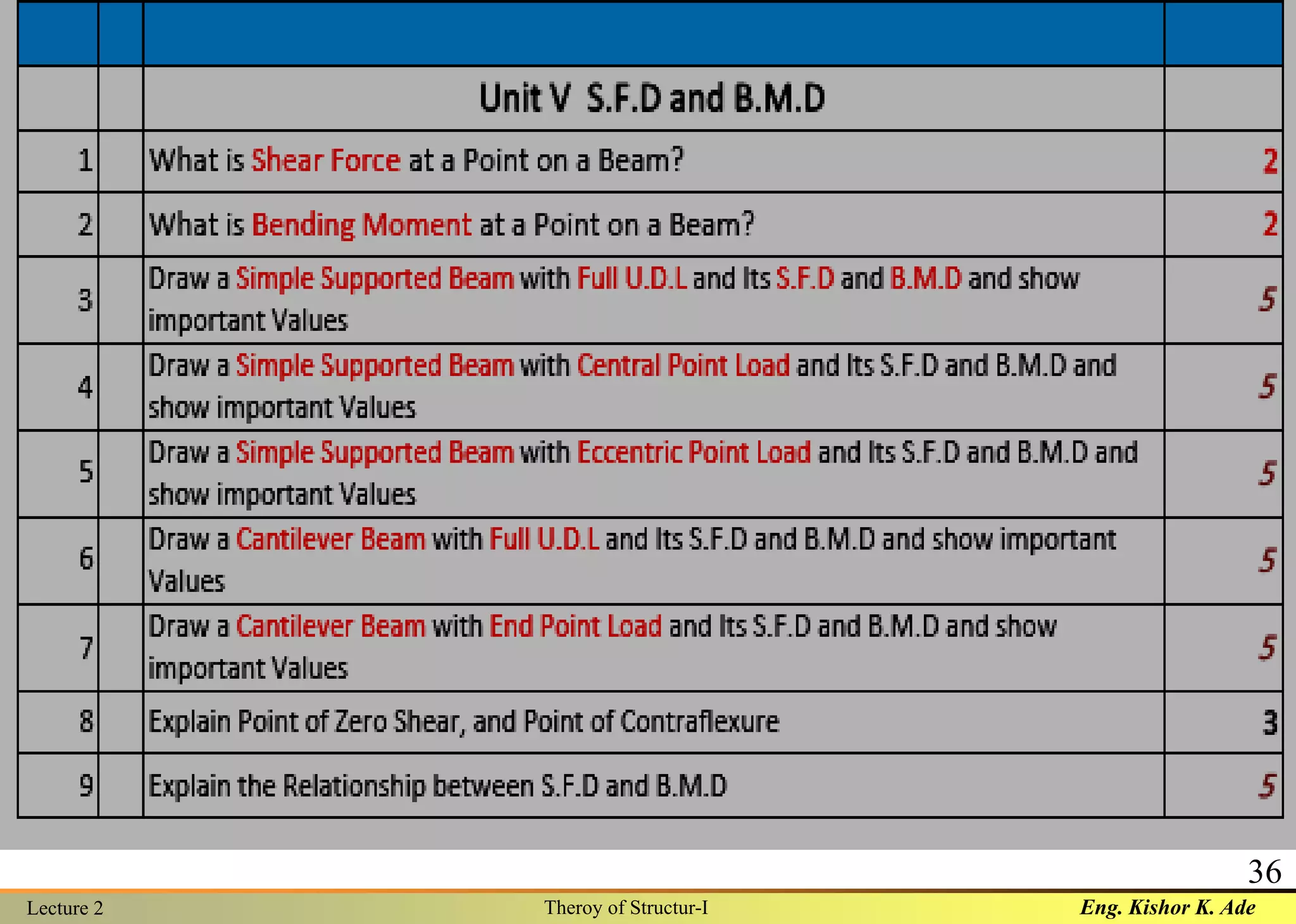 | | | | |
|---|---|---|---|
| | | Unit V S.F.D and B.M.D | |
| 1 | | What is Shear Force at a Point on a Beam? | 2 |
| 2 | | What is Bending Moment at a Point on a Beam? | 2 |
| 3 | | Draw a Simple Supported Beam with Full U.D.L and Its S.F.D and B.M.D and show important Values | 5 |
| 4 | | Draw a Simple Supported Beam with Central Point Load and Its S.F.D and B.M.D and show important Values | 5 |
| 5 | | Draw a Simple Supported Beam with Eccentric Point Load and Its S.F.D and B.M.D and show important Values | 5 |
| 6 | | Draw a Cantilever Beam with Full U.D.L and Its S.F.D and B.M.D and show important Values | 5 |
| 7 | | Draw a Cantilever Beam with End Point Load and Its S.F.D and B.M.D and show important Values | 5 |
| 8 | | Explain Point of Zero Shear, and Point of Contraflexure | 3 |
| 9 | | Explain the Relationship between S.F.D and B.M.D | 5 |

36

Lecture 2 Theroy of Structur-I Eng. Kishor K. Ade